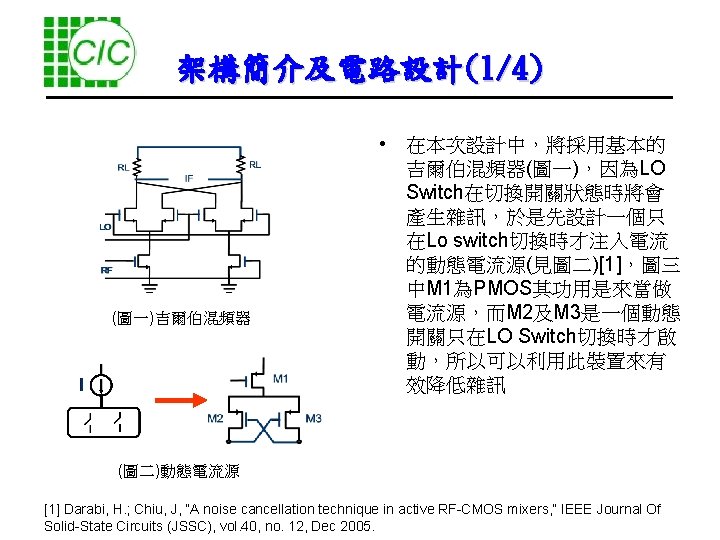 CIC

架構簡介及電路設計(1/4)

RL
RL
IF
LO
RF

(圖一)吉爾伯混頻器

I

M1
M2
M3

(圖二)動態電流源

• 在本次設計中，將採用基本的吉爾伯混頻器(圖一)，因為LO Switch在切換開關狀態時將會產生雜訊，於是先設計一個只在Lo switch切換時才注入電流的動態電流源(見圖二)[1]，圖三中M1為PMOS其功用是來當做電流源，而M2及M3是一個動態開關只在LO Switch切換時才啟動，所以可以利用此裝置來有效降低雜訊

[1] Darabi, H.; Chiu, J, "A noise cancellation technique in active RF-CMOS mixers," IEEE Journal Of Solid-State Circuits (JSSC), vol.40, no. 12, Dec 2005.